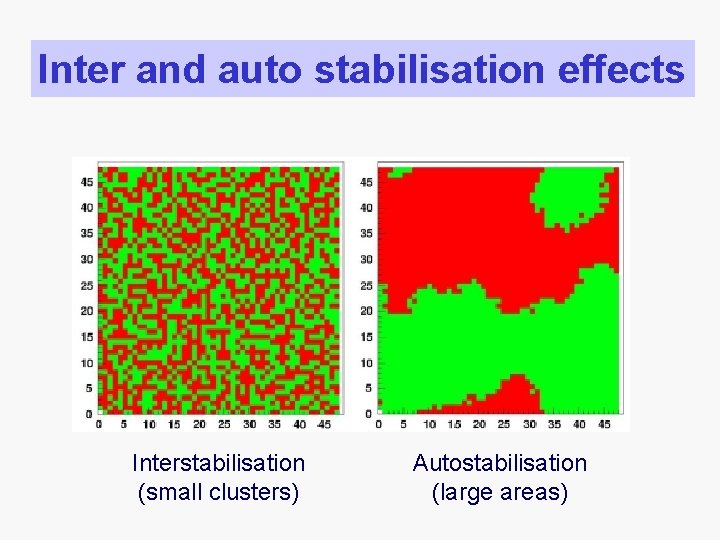 Inter and auto stabilisation effects

45
40
35
30
25
20
15
10
5
0
0 5 10 15 20 25 30 35 40 45

45
40
35
30
25
20
15
10
5
0
0 5 10 15 20 25 30 35 40 45

Interstabilisation
(small clusters)

Autostabilisation
(large areas)